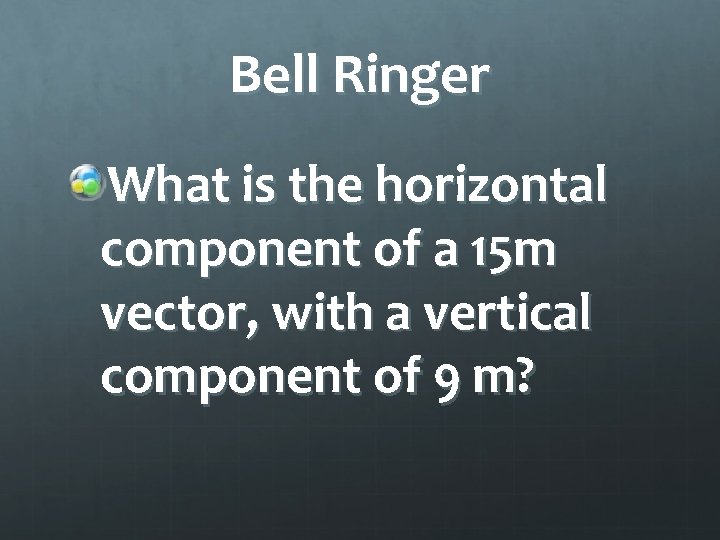 Bell Ringer

What is the horizontal component of a 15m vector, with a vertical component of 9 m?